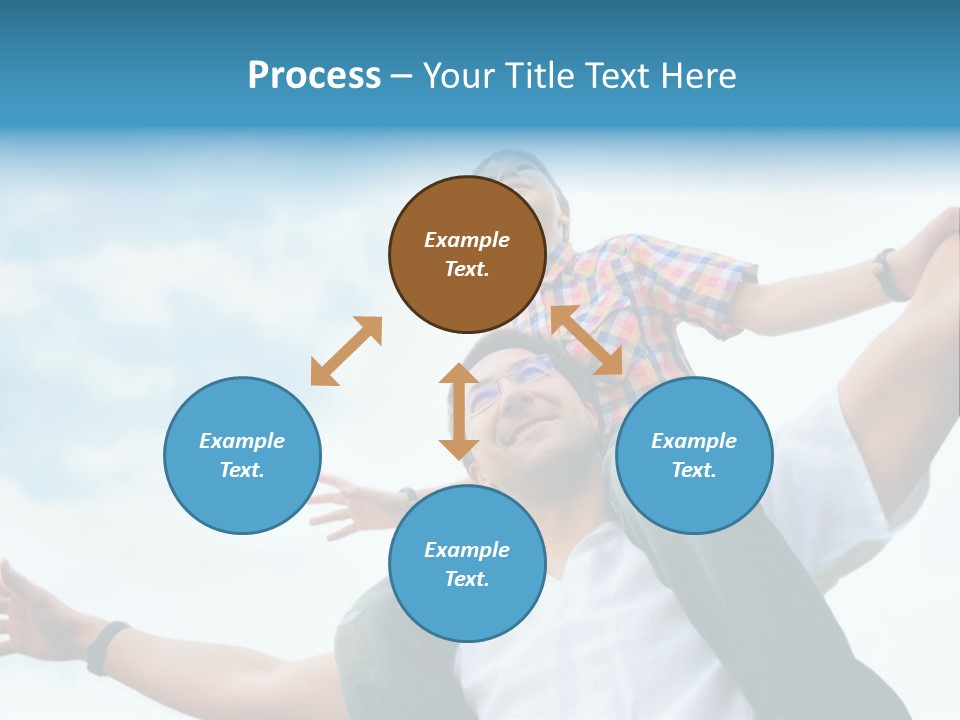 Process – Your Title Text Here

Example Text.

Example Text.

Example Text.

Example Text.